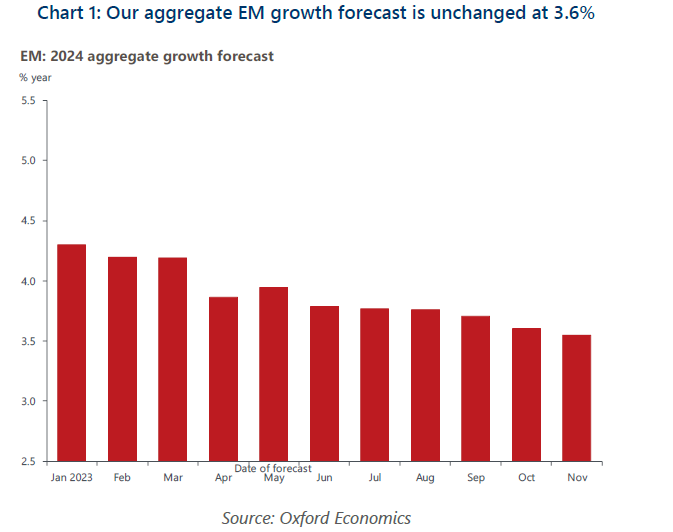 Chart 1: Our aggregate EM growth forecast is unchanged at 3.6%

EM: 2024 aggregate growth forecast

% year

5.5
5.0
4.5
4.0
3.5
3.0
2.5

Jan 2023 Feb Mar Apr May Jun Jul Aug Sep Oct Nov

Date of forecast

Source: Oxford Economics